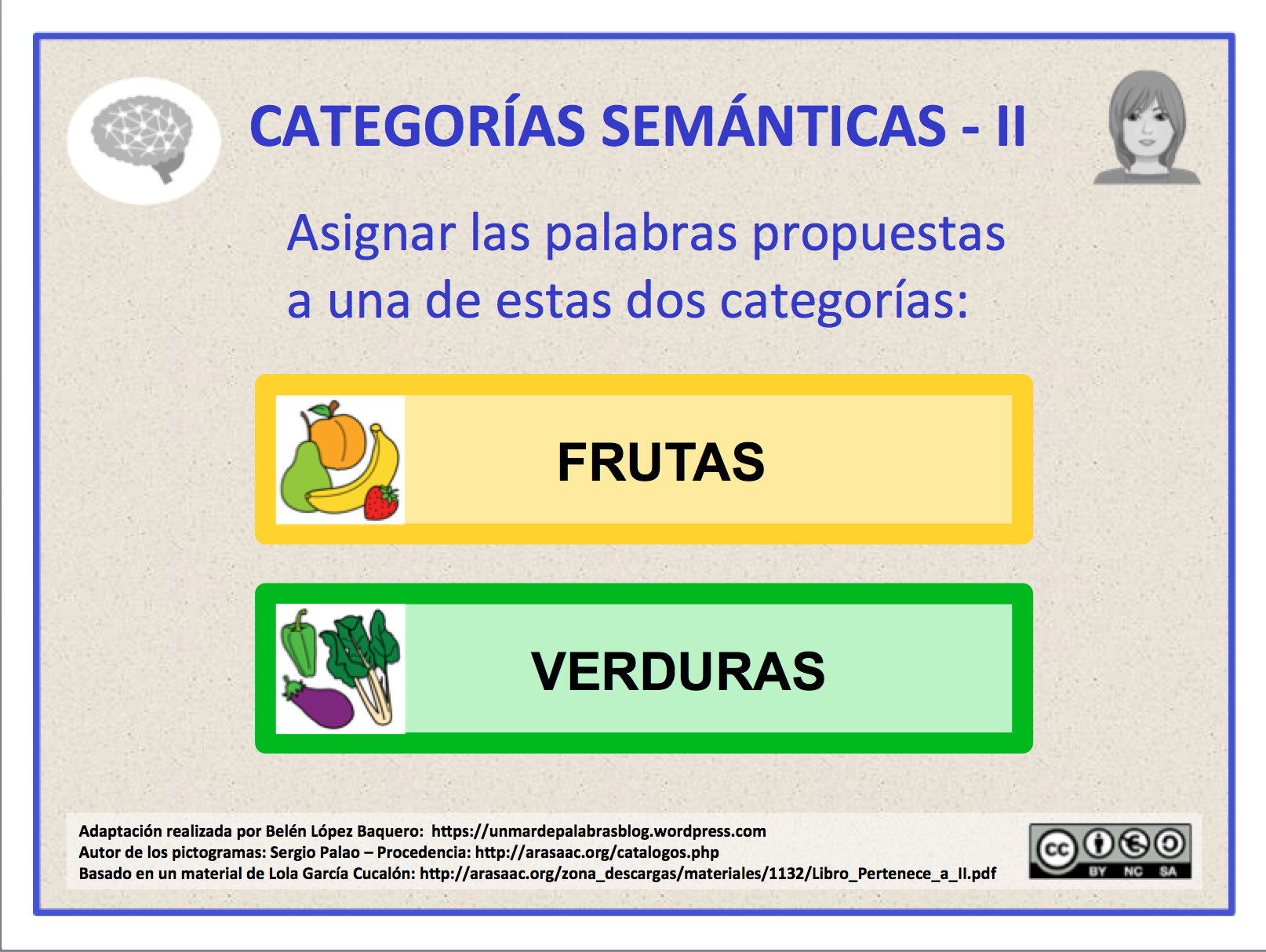 CATEGORÍAS SEMÁNTICAS - II

Asignar las palabras propuestas a una de estas dos categorías:

FRUTAS

VERDURAS

Adaptación realizada por Belén López Baquero: https://unmardepalabrasblog.wordpress.com
Autor de los pictogramas: Sergio Palao – Procedencia: http://arasaac.org/catalogos.php
Basado en un material de Lola García Cucalón: http://arasaac.org/zona_descargas/materiales/1132/Libro_Pertenece_a_II.pdf

cc BY NC SA